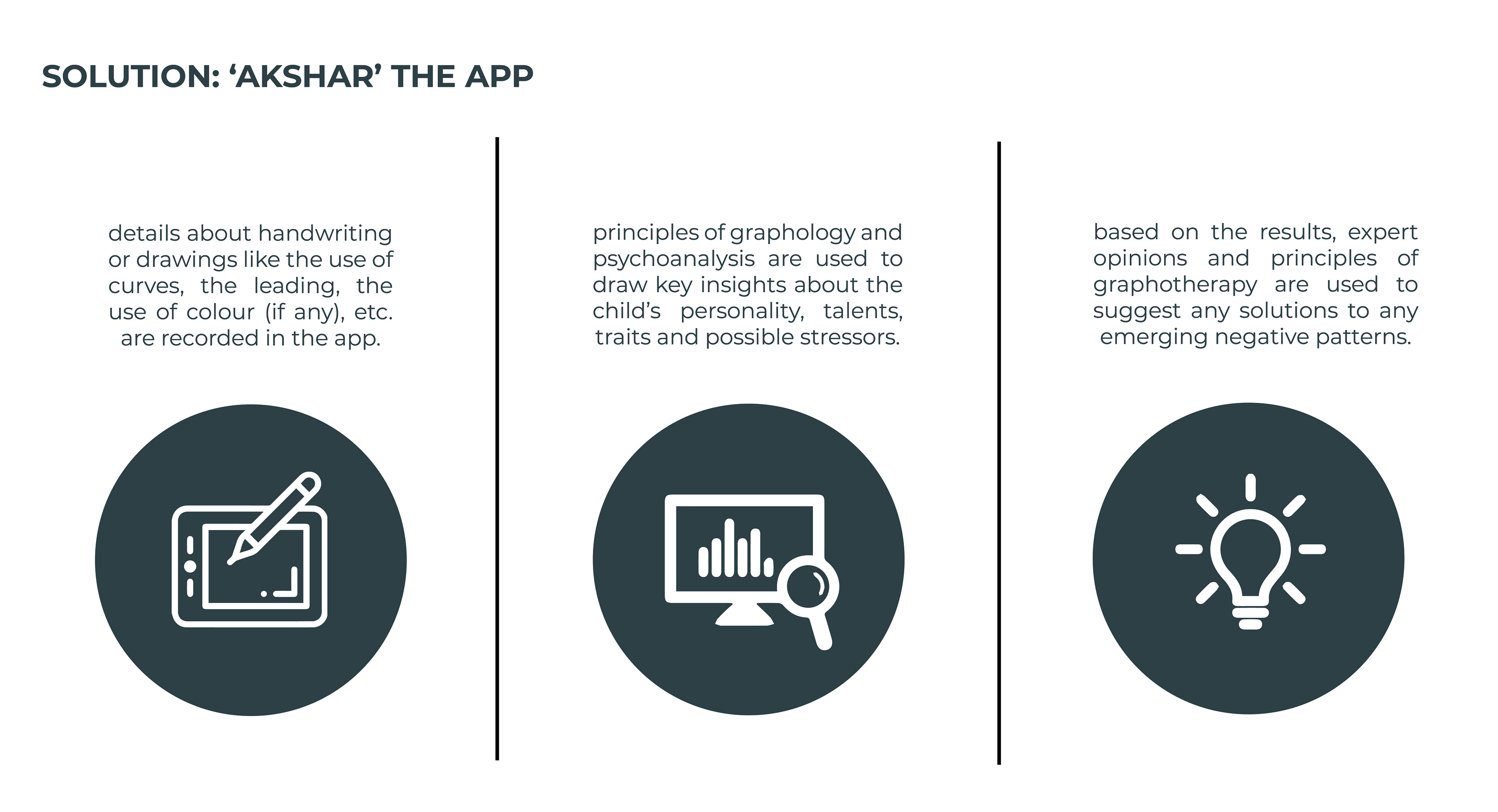 SOLUTION: ‘AKSHAR’ THE APP

details about handwriting or drawings like the use of curves, the leading, the use of colour (if any), etc. are recorded in the app.

principles of graphology and psychoanalysis are used to draw key insights about the child’s personality, talents, traits and possible stressors.

based on the results, expert opinions and principles of graphotherapy are used to suggest any solutions to any emerging negative patterns.